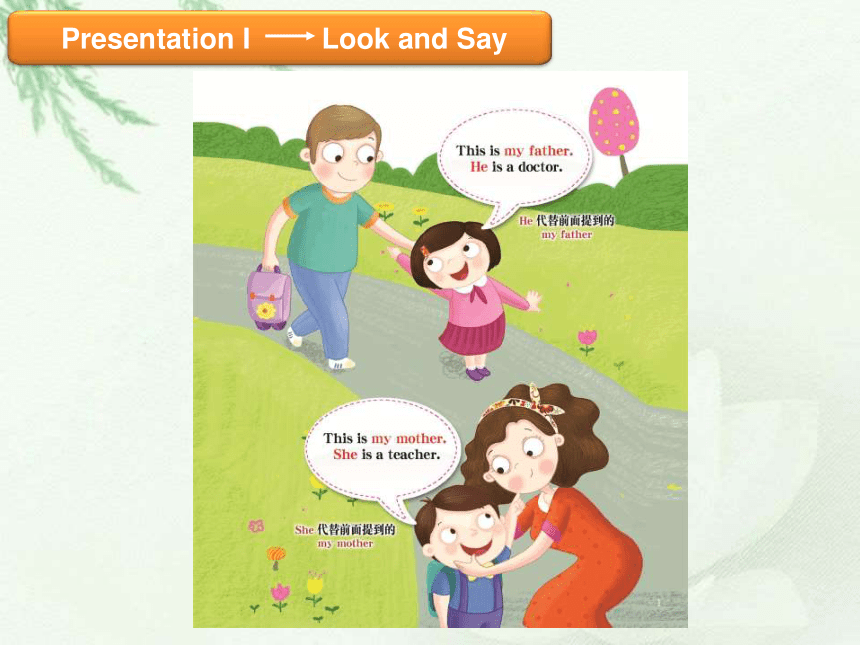 Presentation I → Look and Say

This is my father.
He is a doctor.

He 代替前面提到的 my father

This is my mother.
She is a teacher.

She 代替前面提到的 my mother